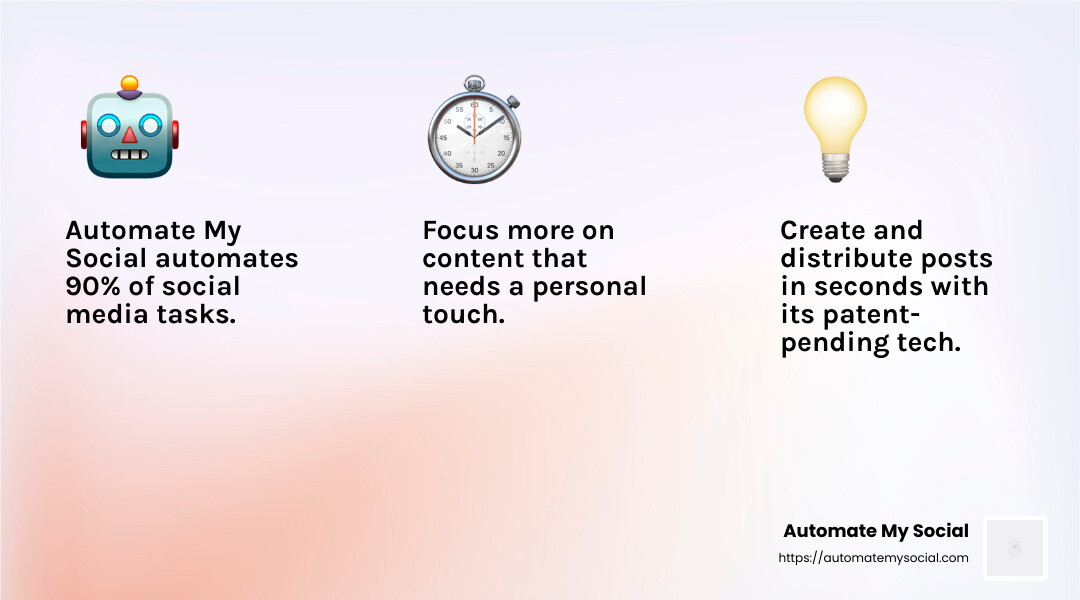 Automate My Social automates 90% of social media tasks.

Focus more on content that needs a personal touch.

Create and distribute posts in seconds with its patent-pending tech.

Automate My Social
https://automatemysocial.com